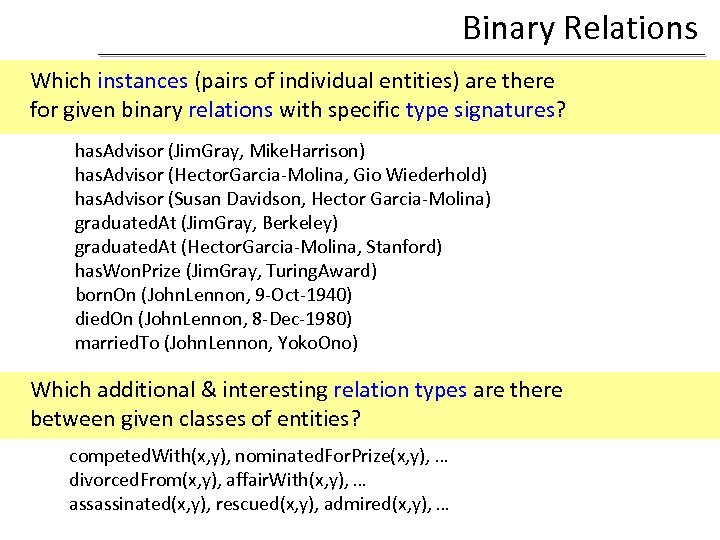 Binary Relations

Which instances (pairs of individual entities) are there for given binary relations with specific type signatures?

hasAdvisor (JimGray, MikeHarrison)
hasAdvisor (HectorGarcia-Molina, Gio Wiederhold)
hasAdvisor (Susan Davidson, Hector Garcia-Molina)
graduatedAt (JimGray, Berkeley)
graduatedAt (HectorGarcia-Molina, Stanford)
hasWonPrize (JimGray, TuringAward)
bornOn (JohnLennon, 9-Oct-1940)
diedOn (JohnLennon, 8-Dec-1980)
marriedTo (JohnLennon, YokoOno)

Which additional & interesting relation types are there between given classes of entities?

competedWith(x,y), nominatedForPrize(x,y), …
divorcedFrom(x,y), affairWith(x,y), …
assassinated(x,y), rescued(x,y), admired(x,y), …